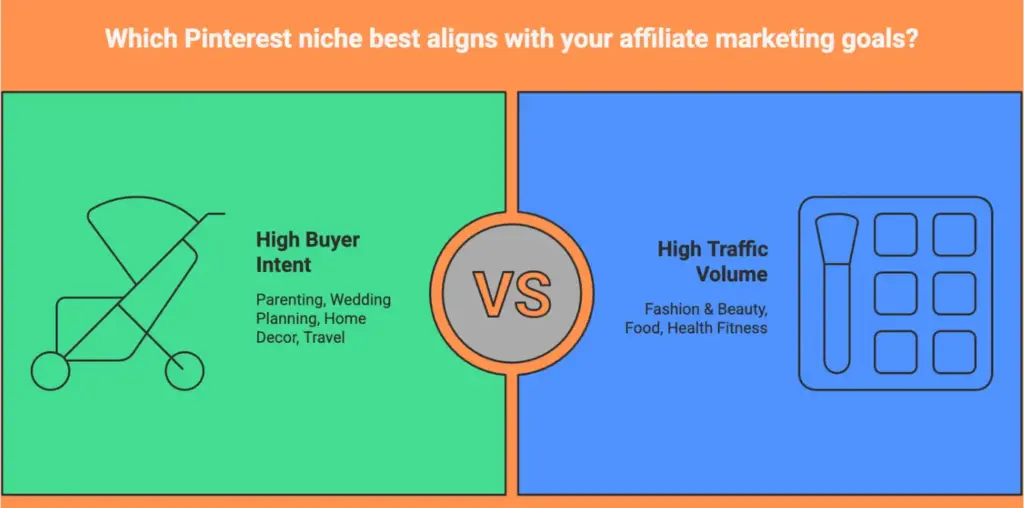 Which Pinterest niche best aligns with your affiliate marketing goals?

High Buyer Intent

Parenting, Wedding Planning, Home Decor, Travel

VS

High Traffic Volume

Fashion & Beauty, Food, Health Fitness